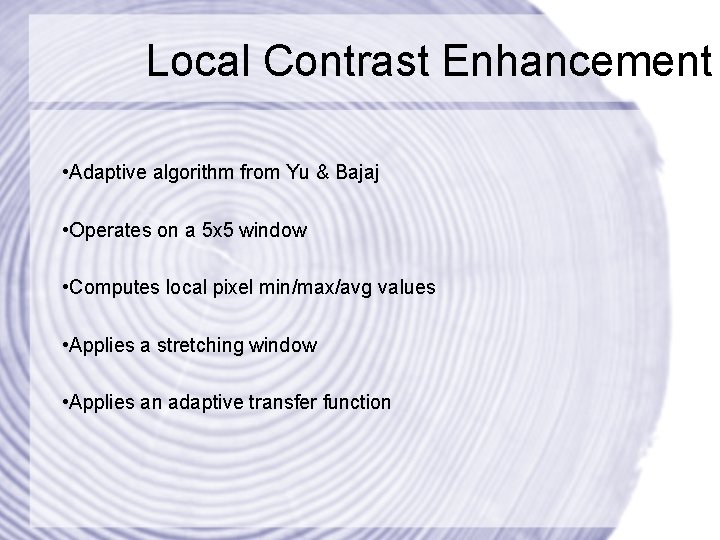 Local Contrast Enhancement

•Adaptive algorithm from Yu & Bajaj

•Operates on a 5x5 window

•Computes local pixel min/max/avg values

•Applies a stretching window

•Applies an adaptive transfer function